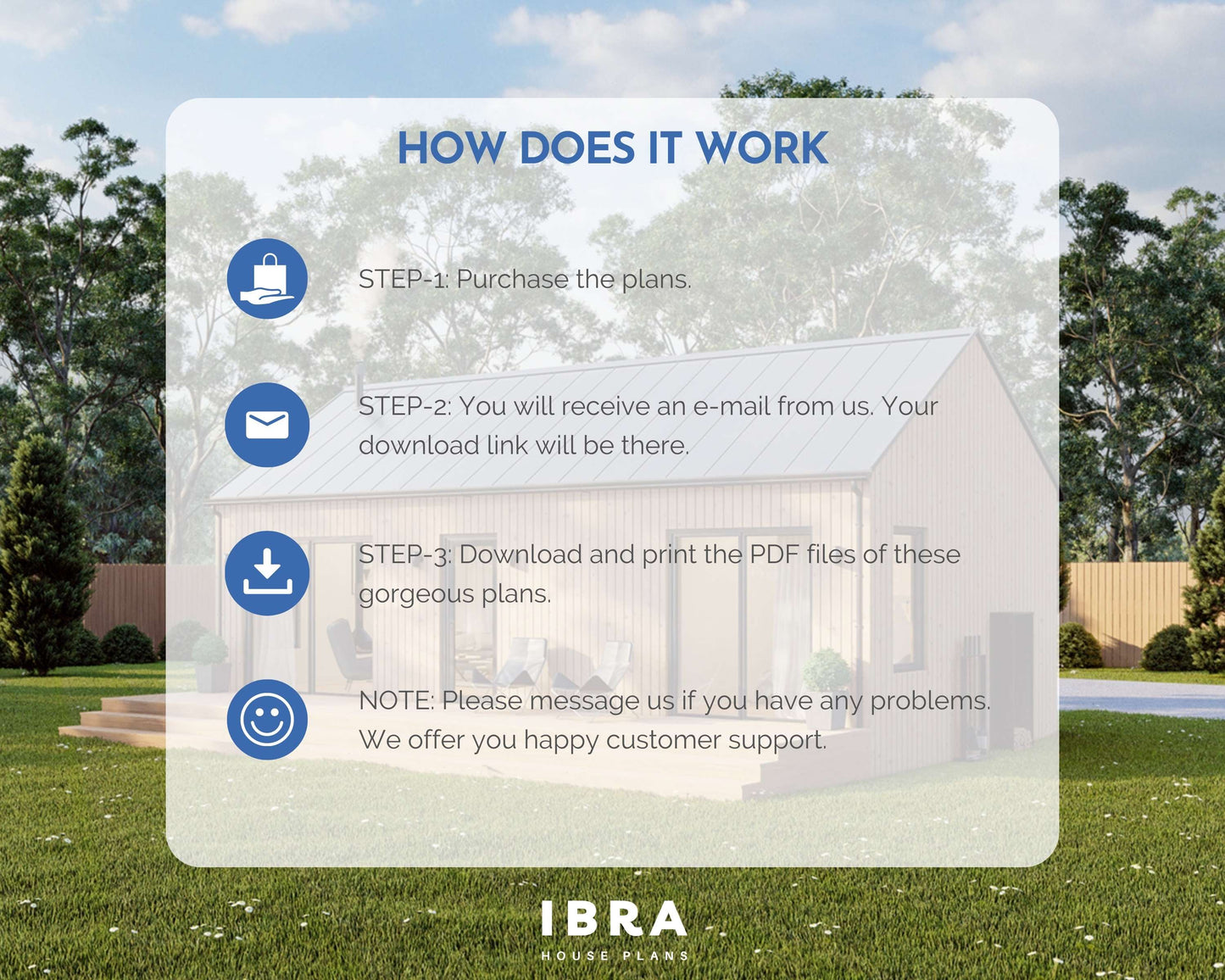 HOW DOES IT WORK

STEP-1: Purchase the plans.

STEP-2: You will receive an e-mail from us. Your download link will be there.

STEP-3: Download and print the PDF files of these gorgeous plans.

NOTE: Please message us if you have any problems. We offer you happy customer support.

IBRA
HOUSE PLANS